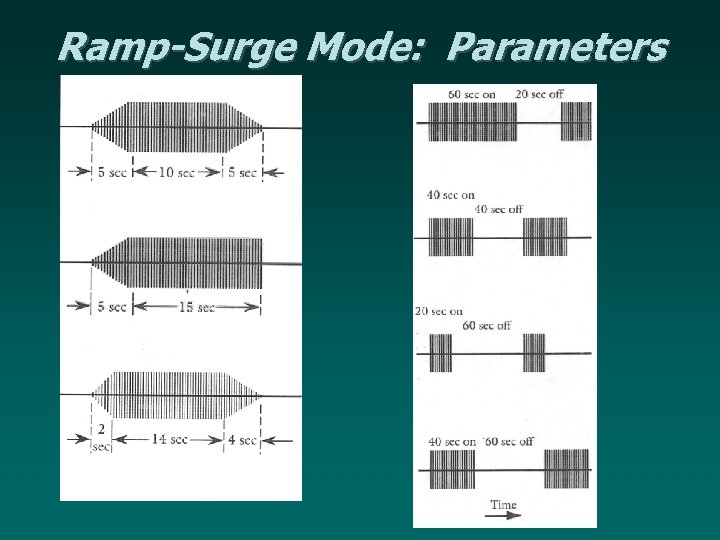 Ramp-Surge Mode: Parameters

5 sec 10 sec 5 sec

5 sec 15 sec

2 sec 14 sec 4 sec

60 sec on 20 sec off

40 sec on 40 sec off

20 sec on 60 sec off

40 sec on 60 sec off

Time